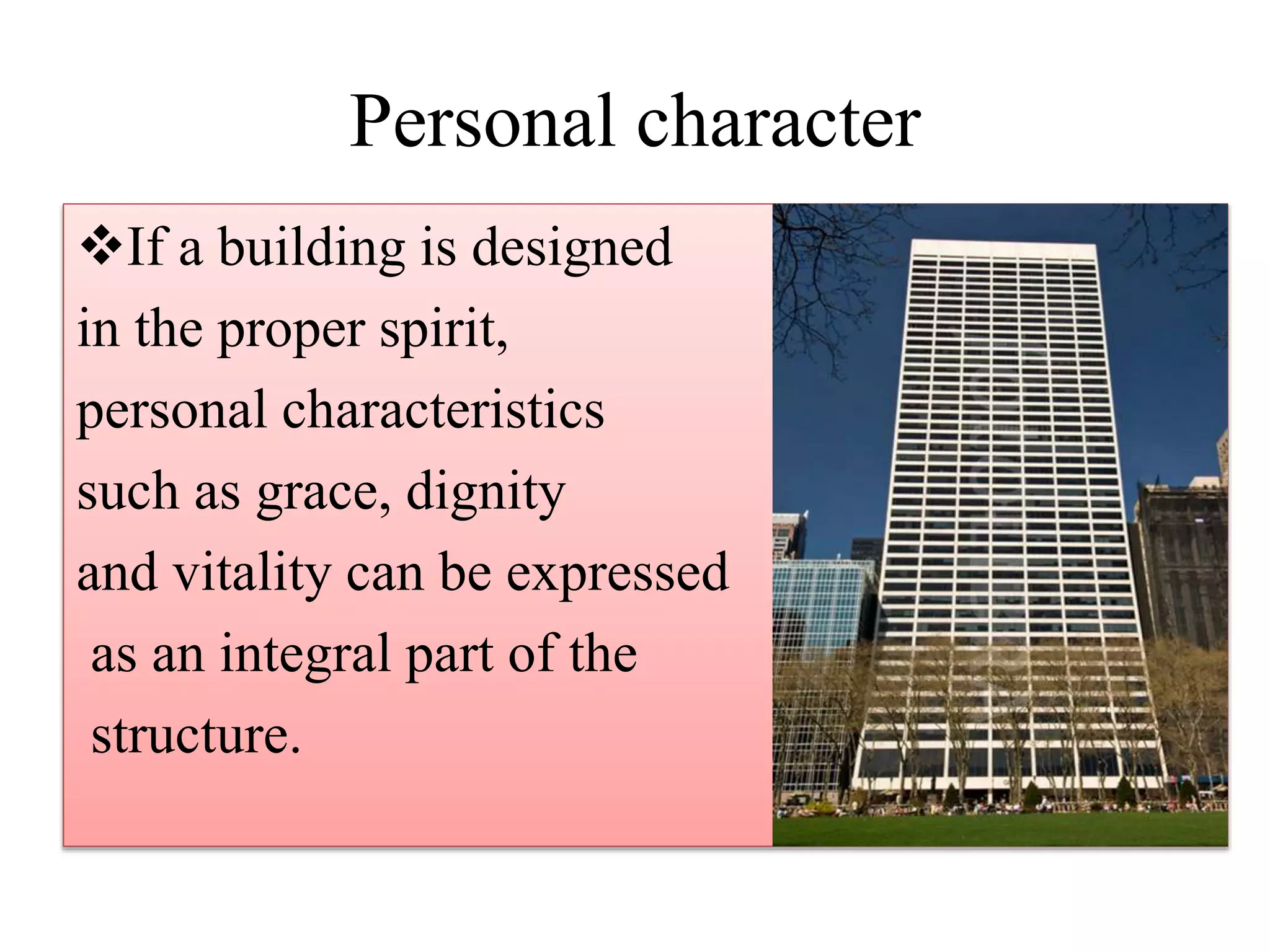 Personal character

❖If a building is designed in the proper spirit, personal characteristics such as grace, dignity and vitality can be expressed as an integral part of the structure.